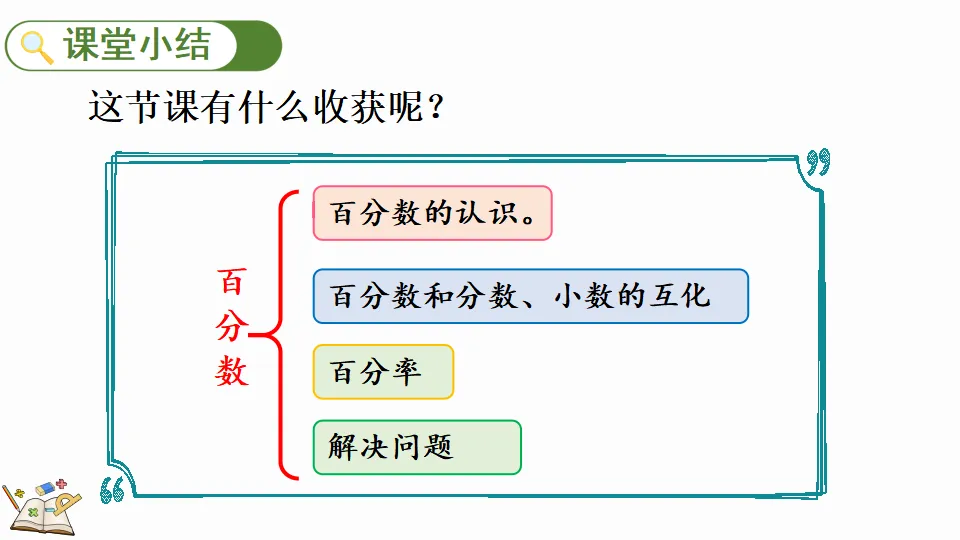 课堂小结

这节课有什么收获呢？

百分数

百分数的认识。

百分数和分数、小数的互化

百分率

解决问题